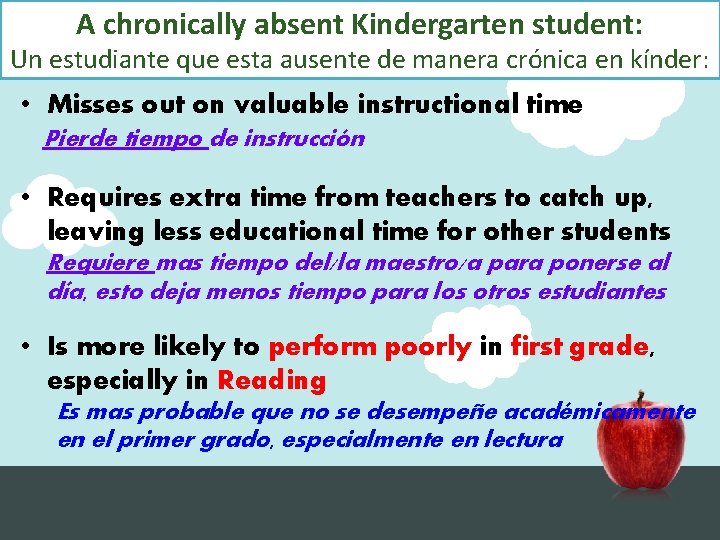 A chronically absent Kindergarten student:
Un estudiante que esta ausente de manera crónica en kínder:

• Misses out on valuable instructional time
Pierde tiempo de instrucción

• Requires extra time from teachers to catch up, leaving less educational time for other students
Requiere mas tiempo del/la maestro/a para ponerse al día, esto deja menos tiempo para los otros estudiantes

• Is more likely to perform poorly in first grade, especially in Reading
Es mas probable que no se desempeñe académicamente en el primer grado, especialmente en lectura